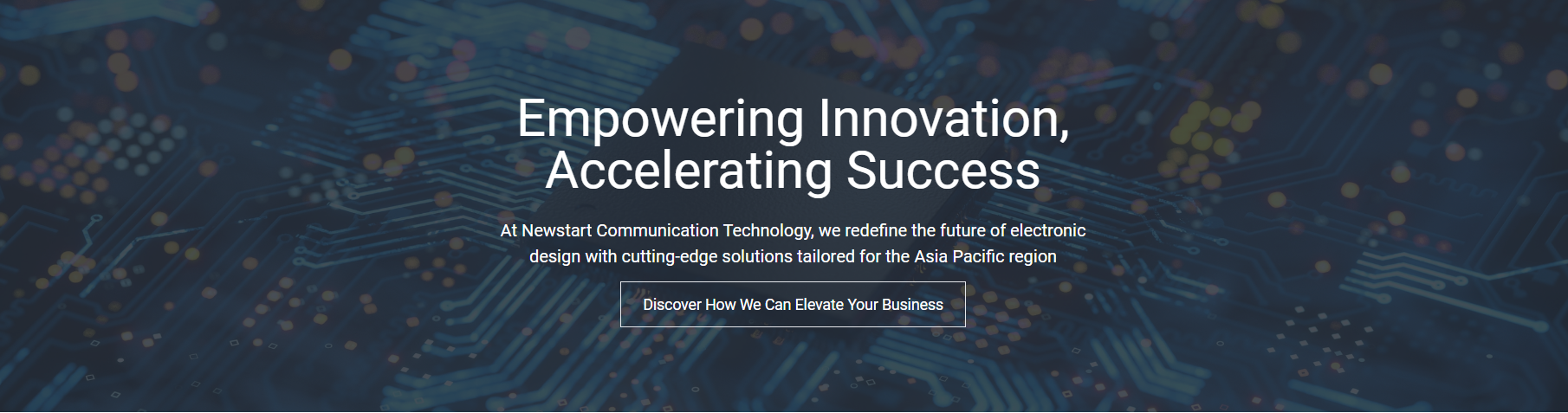 Empowering Innovation, Accelerating Success

At Newstart Communication Technology, we redefine the future of electronic design with cutting-edge solutions tailored for the Asia Pacific region

Discover How We Can Elevate Your Business